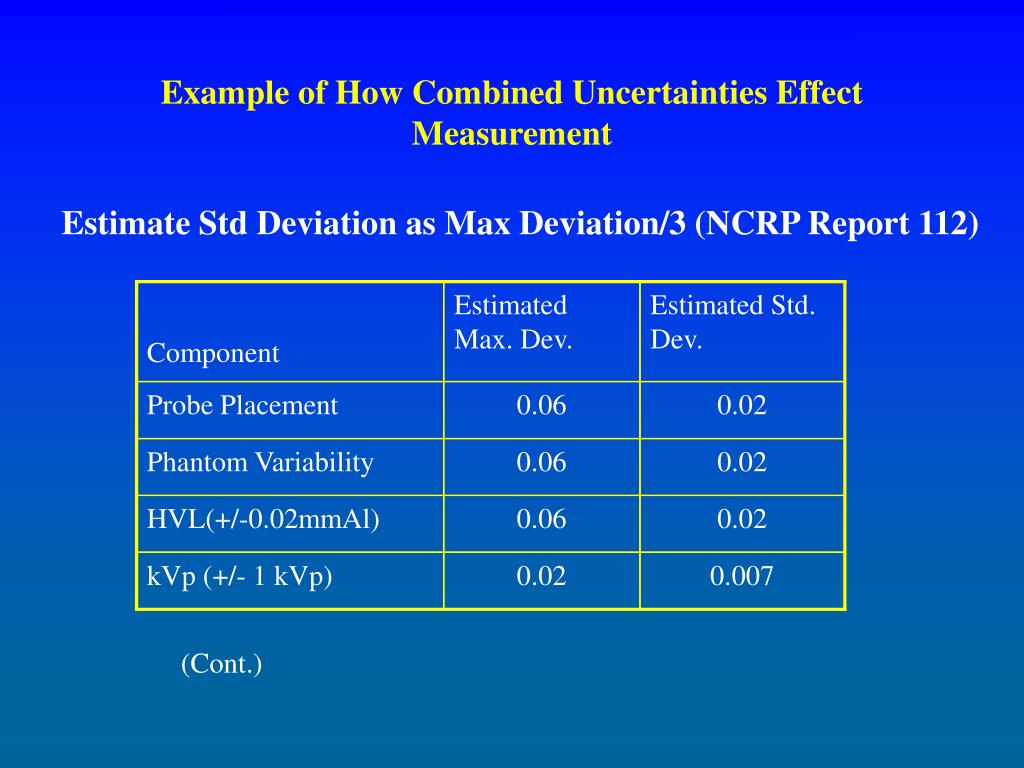 Example of How Combined Uncertainties Effect Measurement

Estimate Std Deviation as Max Deviation/3 (NCRP Report 112)

| Component | Estimated Max. Dev. | Estimated Std. Dev. |
|---|---|---|
| Probe Placement | 0.06 | 0.02 |
| Phantom Variability | 0.06 | 0.02 |
| HVL(+/-0.02mmAl) | 0.06 | 0.02 |
| kVp (+/- 1 kVp) | 0.02 | 0.007 |

(Cont.)